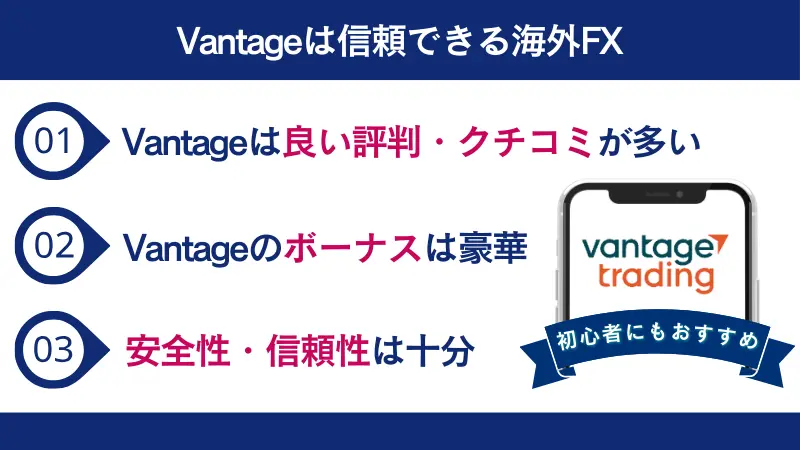 Vantageは信頼できる海外FX

01 Vantageは良い評判・クチコミが多い

02 Vantageのボーナスは豪華

03 安全性・信頼性は十分

vantage trading

初心者にもおすすめ